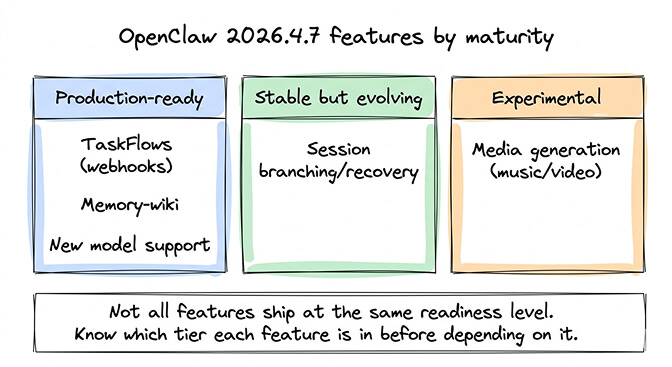 OpenClaw 2026.4.7 features by maturity

Production-ready

TaskFlows (webhooks)

Memory-wiki

New model support

Stable but evolving

Session branching/recovery

Experimental

Media generation (music/video)

Not all features ship at the same readiness level.
Know which tier each feature is in before depending on it.